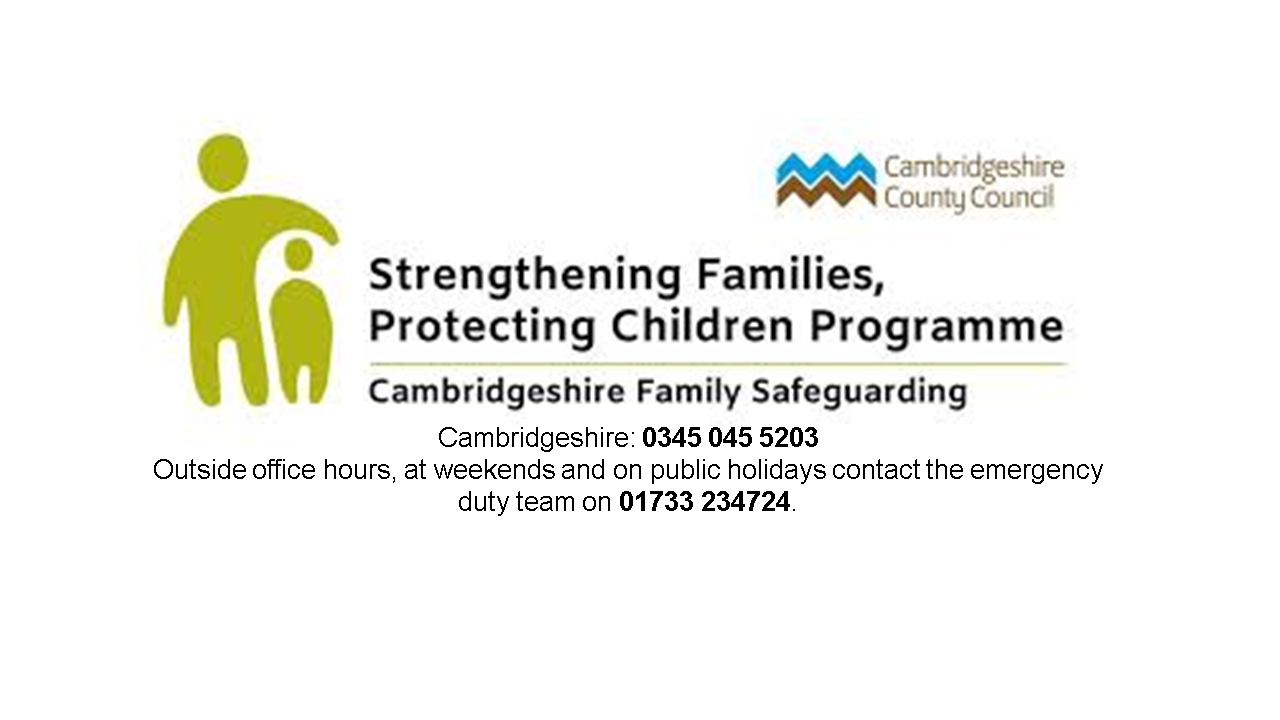 Cambridgeshire County Council

Strengthening Families, Protecting Children Programme

Cambridgeshire Family Safeguarding

Cambridgeshire: 0345 045 5203
Outside office hours, at weekends and on public holidays contact the emergency duty team on 01733 234724.